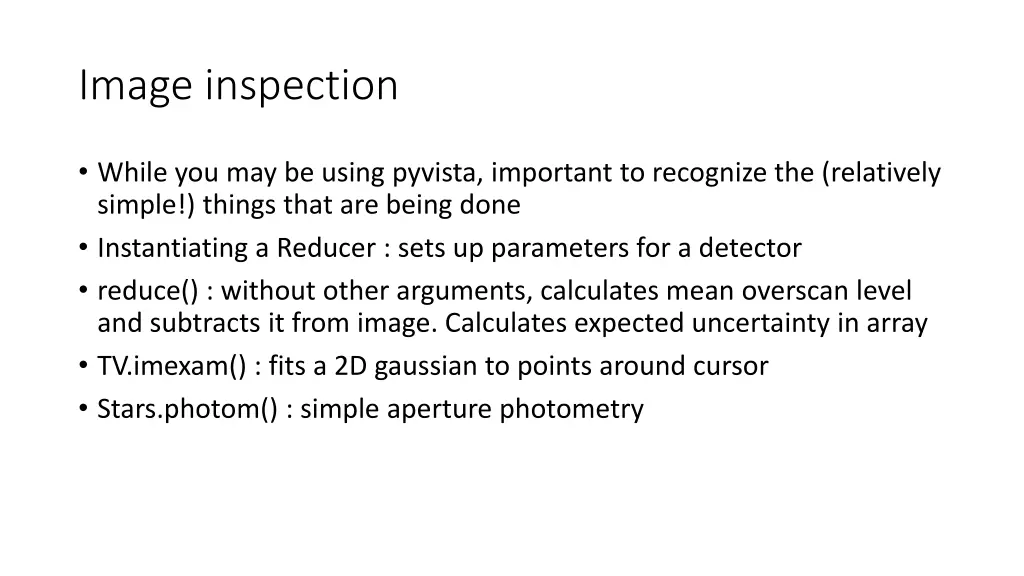 Image inspection

• While you may be using pyvista, important to recognize the (relatively simple!) things that are being done
• Instantiating a Reducer : sets up parameters for a detector
• reduce() : without other arguments, calculates mean overscan level and subtracts it from image. Calculates expected uncertainty in array
• TV.imexam() : fits a 2D gaussian to points around cursor
• Stars.photom() : simple aperture photometry